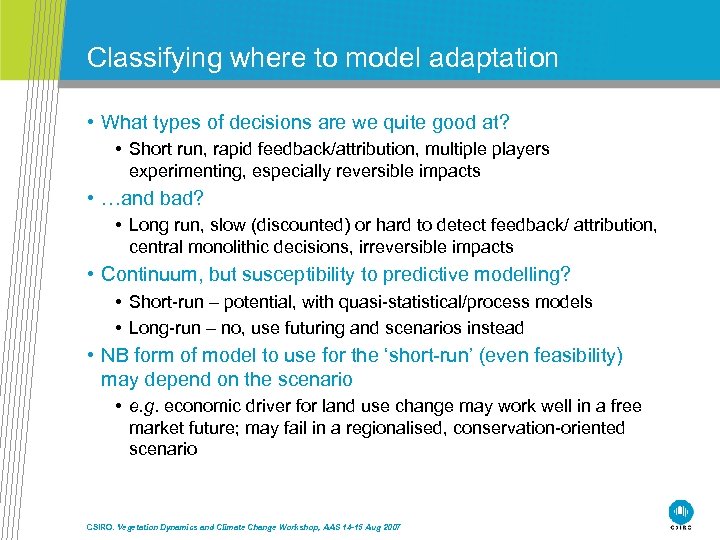 Classifying where to model adaptation

• What types of decisions are we quite good at?
  • Short run, rapid feedback/attribution, multiple players experimenting, especially reversible impacts
• …and bad?
  • Long run, slow (discounted) or hard to detect feedback/ attribution, central monolithic decisions, irreversible impacts
• Continuum, but susceptibility to predictive modelling?
  • Short-run – potential, with quasi-statistical/process models
  • Long-run – no, use futuring and scenarios instead
• NB form of model to use for the 'short-run' (even feasibility) may depend on the scenario
  • e.g. economic driver for land use change may work well in a free market future; may fail in a regionalised, conservation-oriented scenario

CSIRO. Vegetation Dynamics and Climate Change Workshop, AAS 14-15 Aug 2007

CSIRO